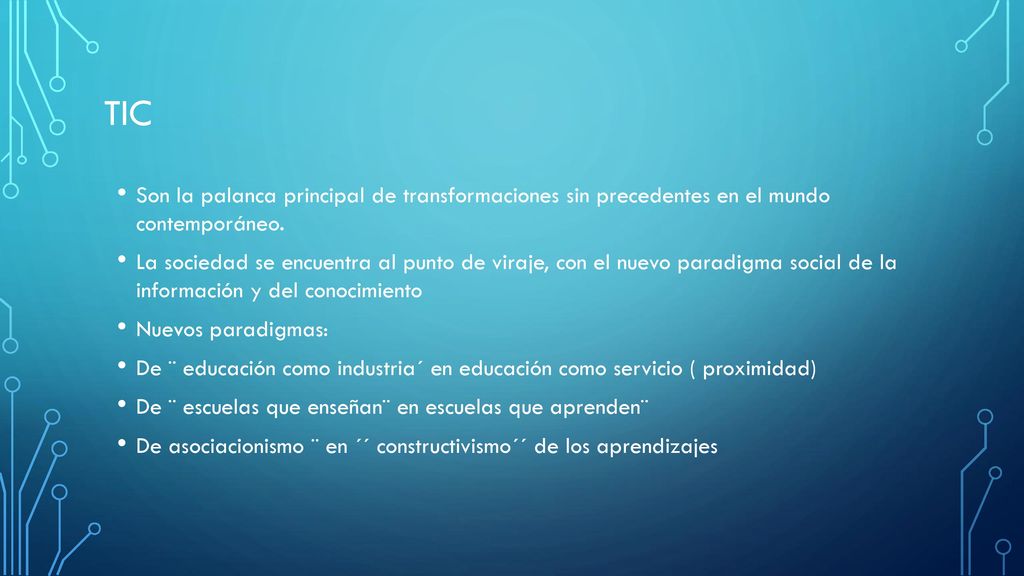 TIC

• Son la palanca principal de transformaciones sin precedentes en el mundo contemporáneo.

• La sociedad se encuentra al punto de viraje, con el nuevo paradigma social de la información y del conocimiento

• Nuevos paradigmas:

• De ¨ educación como industria´ en educación como servicio ( proximidad)

• De ¨ escuelas que enseñan¨ en escuelas que aprenden¨

• De asociacionismo ¨ en ´´ constructivismo´´ de los aprendizajes